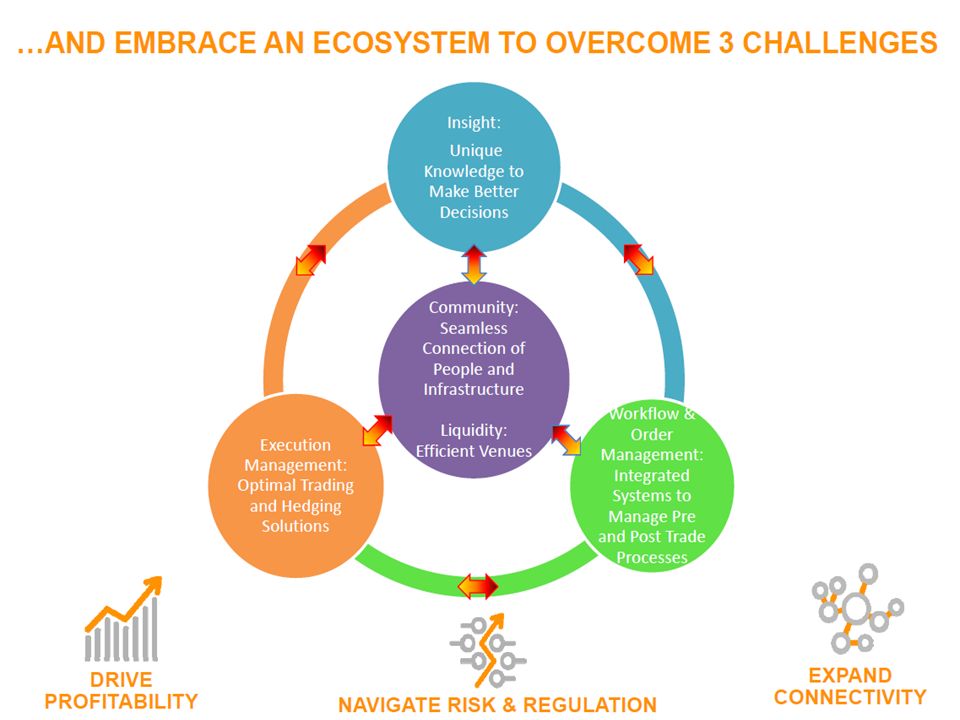 …AND EMBRACE AN ECOSYSTEM TO OVERCOME 3 CHALLENGES

Insight:
Unique Knowledge to Make Better Decisions

Community:
Seamless Connection of People and Infrastructure

Liquidity:
Efficient Venues

Execution Management:
Optimal Trading and Hedging Solutions

Workflow & Order Management:
Integrated Systems to Manage Pre and Post Trade Processes

DRIVE PROFITABILITY

NAVIGATE RISK & REGULATION

EXPAND CONNECTIVITY